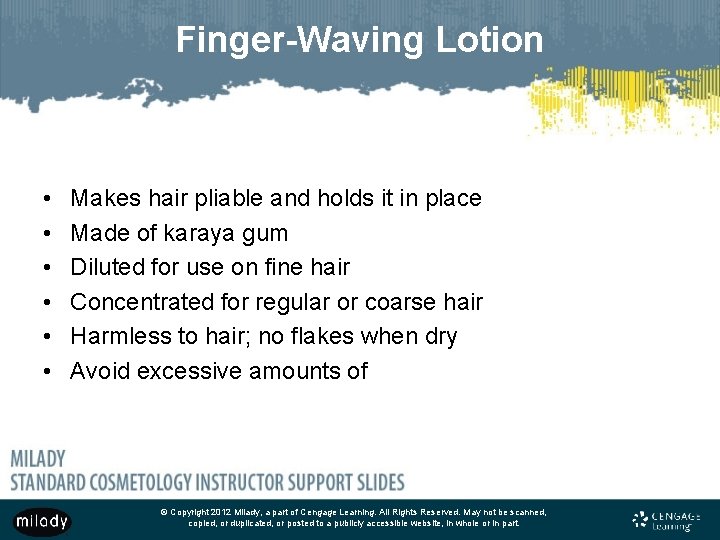 Finger-Waving Lotion

• Makes hair pliable and holds it in place
• Made of karaya gum
• Diluted for use on fine hair
• Concentrated for regular or coarse hair
• Harmless to hair; no flakes when dry
• Avoid excessive amounts of

MILADY
STANDARD COSMETOLOGY INSTRUCTOR SUPPORT SLIDES

milady

© Copyright 2012 Milady, a part of Cengage Learning. All Rights Reserved. May not be scanned, copied, or duplicated, or posted to a publicly accessible website, in whole or in part.

CENGAGE Learning